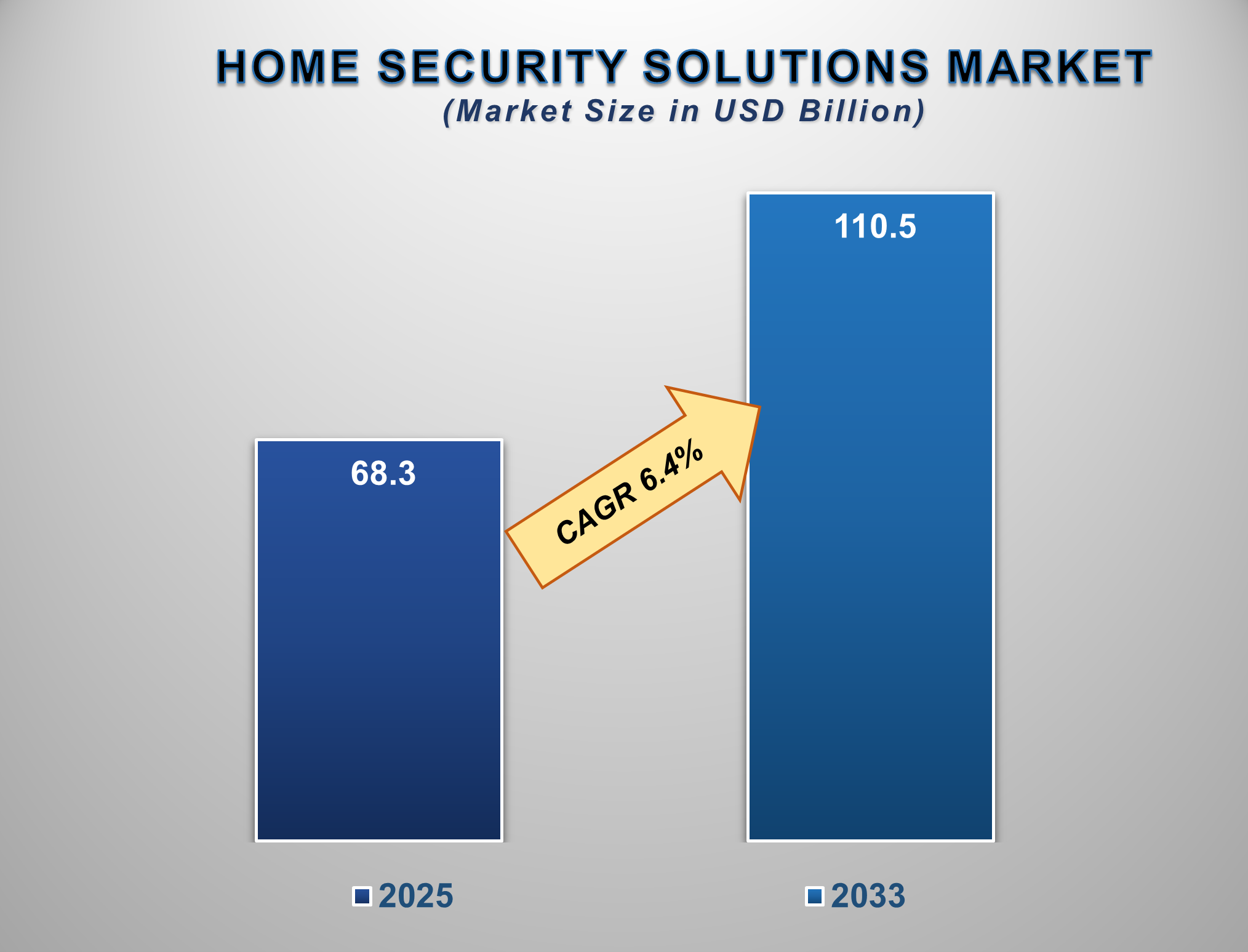 HOME SECURITY SOLUTIONS MARKET
(Market Size in USD Billion)

68.3

CAGR 6.4%

110.5

2025

2033